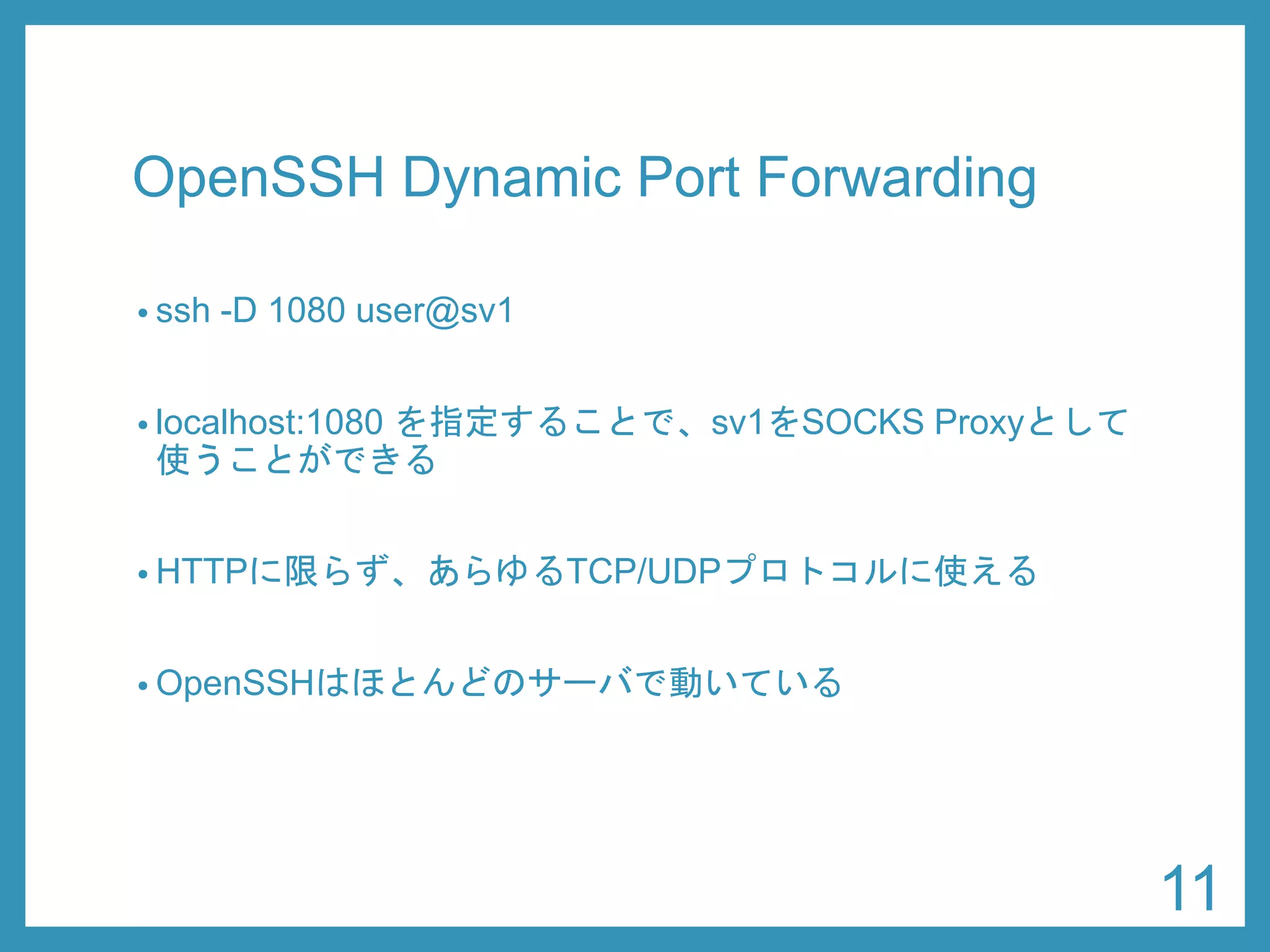 OpenSSH Dynamic Port Forwarding

• ssh -D 1080 user@sv1

• localhost:1080 を指定することで、sv1をSOCKS Proxyとして使うことができる

• HTTPに限らず、あらゆるTCP/UDPプロトコルに使える

• OpenSSHはほとんどのサーバで動いている

11